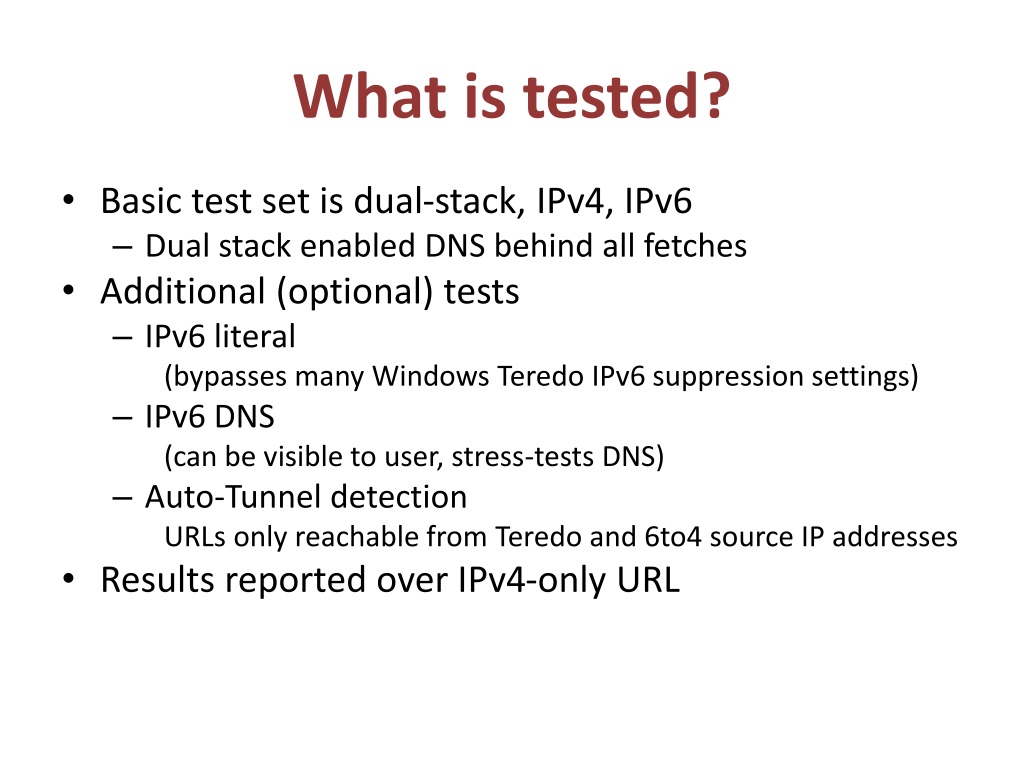 What is tested?

• Basic test set is dual-stack, IPv4, IPv6
– Dual stack enabled DNS behind all fetches
• Additional (optional) tests
– IPv6 literal
(bypasses many Windows Teredo IPv6 suppression settings)
– IPv6 DNS
(can be visible to user, stress-tests DNS)
– Auto-Tunnel detection
URLs only reachable from Teredo and 6to4 source IP addresses
• Results reported over IPv4-only URL